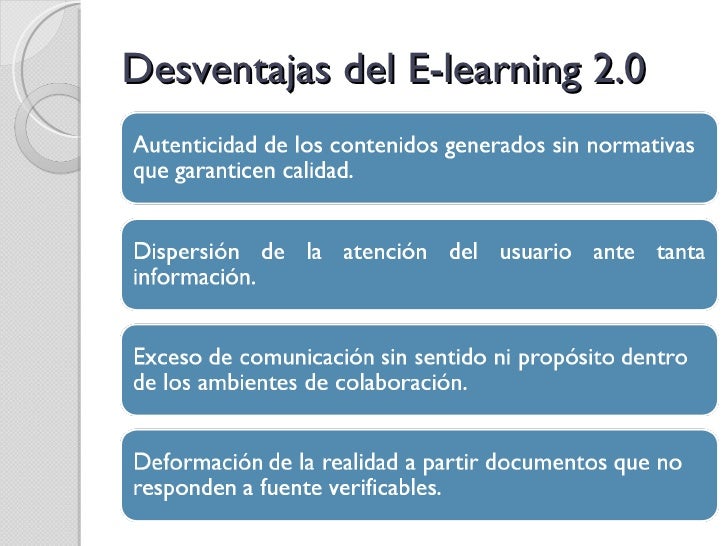 Desventajas del E-learning 2.0

Autenticidad de los contenidos generados sin normativas que garanticen calidad.

Dispersión de la atención del usuario ante tanta información.

Exceso de comunicación sin sentido ni propósito dentro de los ambientes de colaboración.

Deformación de la realidad a partir documentos que no responden a fuente verificables.